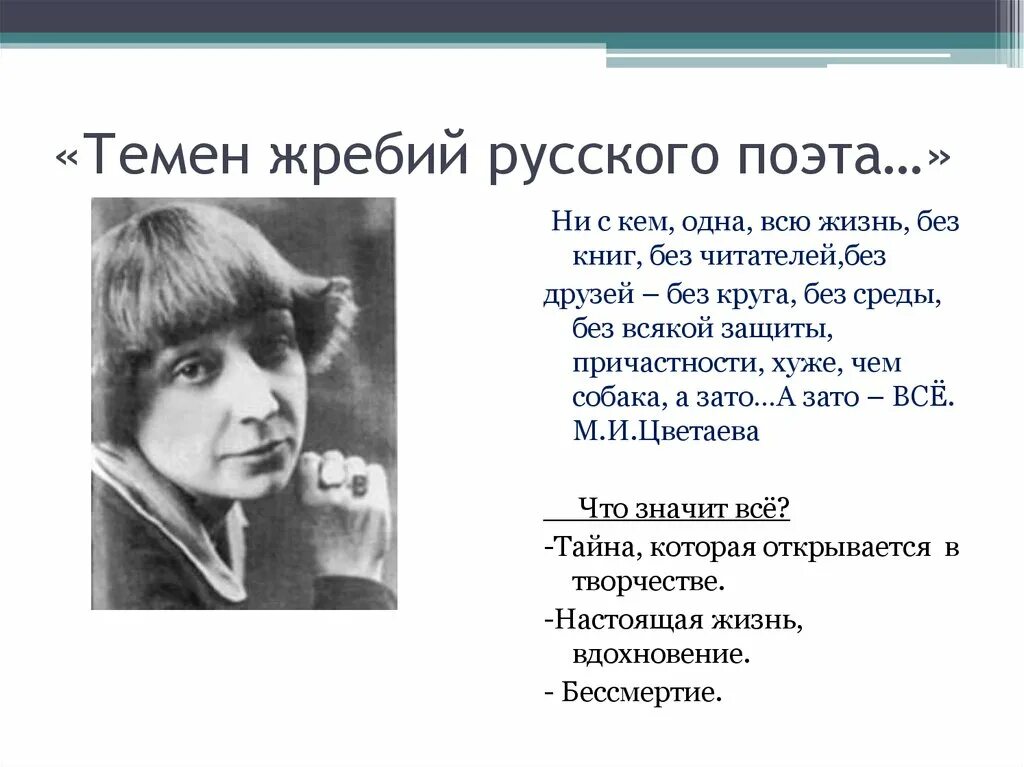 «Темен жребий русского поэта…»

Ни с кем, одна, всю жизнь, без книг, без читателей,без друзей – без круга, без среды, без всякой защиты, причастности, хуже, чем собака, а зато…А зато – ВСЁ. М.И.Цветаева

Что значит всё?

-Тайна, которая открывается в творчестве.

-Настоящая жизнь, вдохновение.

- Бессмертие.